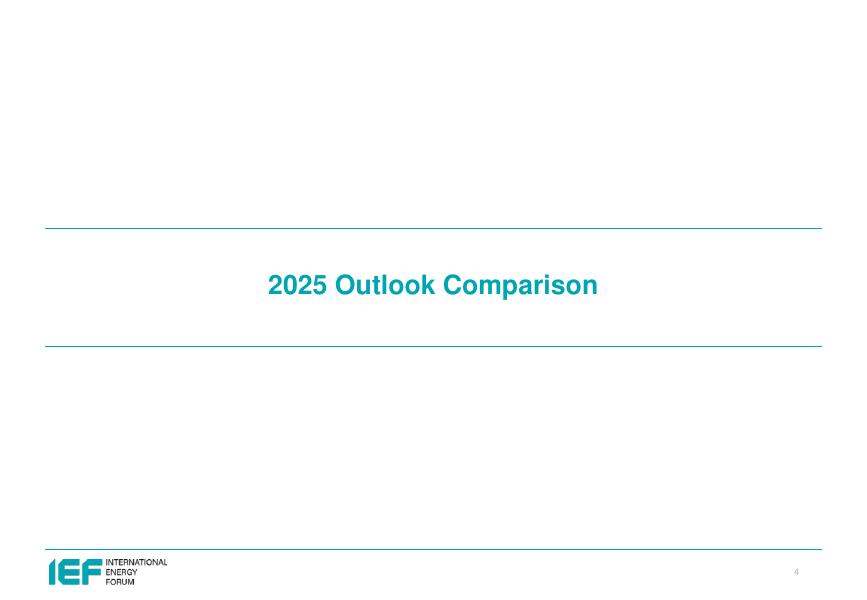 2025 Outlook Comparison

IEF INTERNATIONAL ENERGY FORUM

4